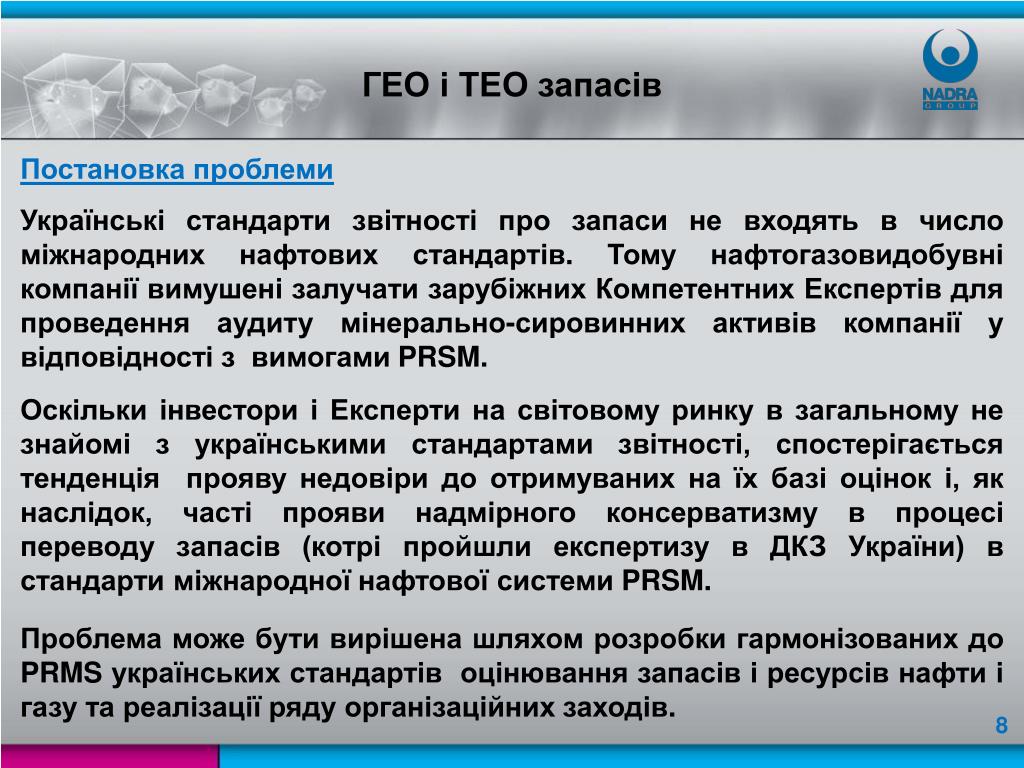 ГЕО і ТЕО запасів

NADRA GROUP

Постановка проблеми

Українські стандарти звітності про запаси не входять в число міжнародних нафтових стандартів. Тому нафтогазовидобувні компанії вимушені залучати зарубіжних Компетентних Експертів для проведення аудиту мінерально-сировинних активів компанії у відповідності з вимогами PRSM.

Оскільки інвестори і Експерти на світовому ринку в загальному не знайомі з українськими стандартами звітності, спостерігається тенденція прояву недовіри до отримуваних на їх базі оцінок і, як наслідок, часті прояви надмірного консерватизму в процесі переводу запасів (котрі пройшли експертизу в ДКЗ України) в стандарти міжнародної нафтової системи PRSM.

Проблема може бути вирішена шляхом розробки гармонізованих до PRMS українських стандартів оцінювання запасів і ресурсів нафти і газу та реалізації ряду організаційних заходів.

8